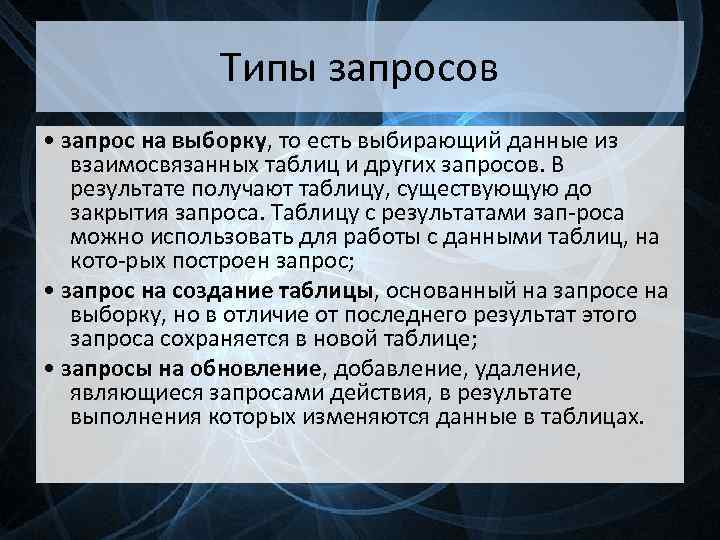 Типы запросов

• запрос на выборку, то есть выбирающий данные из взаимосвязанных таблиц и других запросов. В результате получают таблицу, существующую до закрытия запроса. Таблицу с результатами зап-роса можно использовать для работы с данными таблиц, на кото-рых построен запрос;

• запрос на создание таблицы, основанный на запросе на выборку, но в отличие от последнего результат этого запроса сохраняется в новой таблице;

• запросы на обновление, добавление, удаление, являющиеся запросами действия, в результате выполнения которых изменяются данные в таблицах.